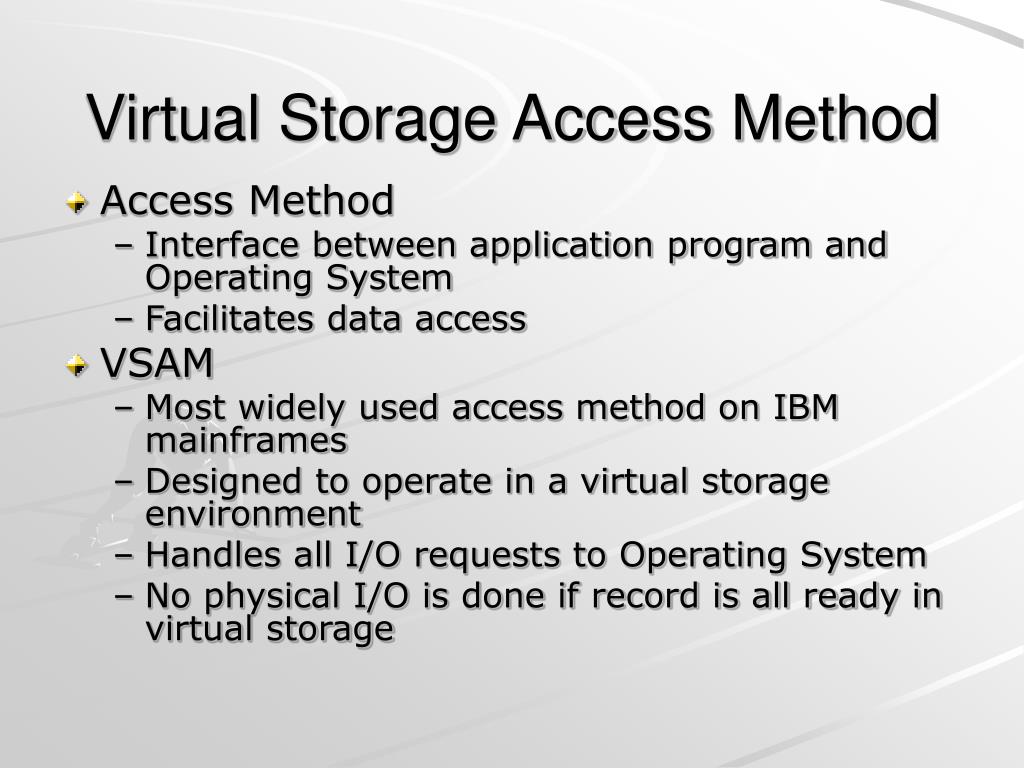 Virtual Storage Access Method

Access Method
– Interface between application program and Operating System
– Facilitates data access

VSAM
– Most widely used access method on IBM mainframes
– Designed to operate in a virtual storage environment
– Handles all I/O requests to Operating System
– No physical I/O is done if record is all ready in virtual storage